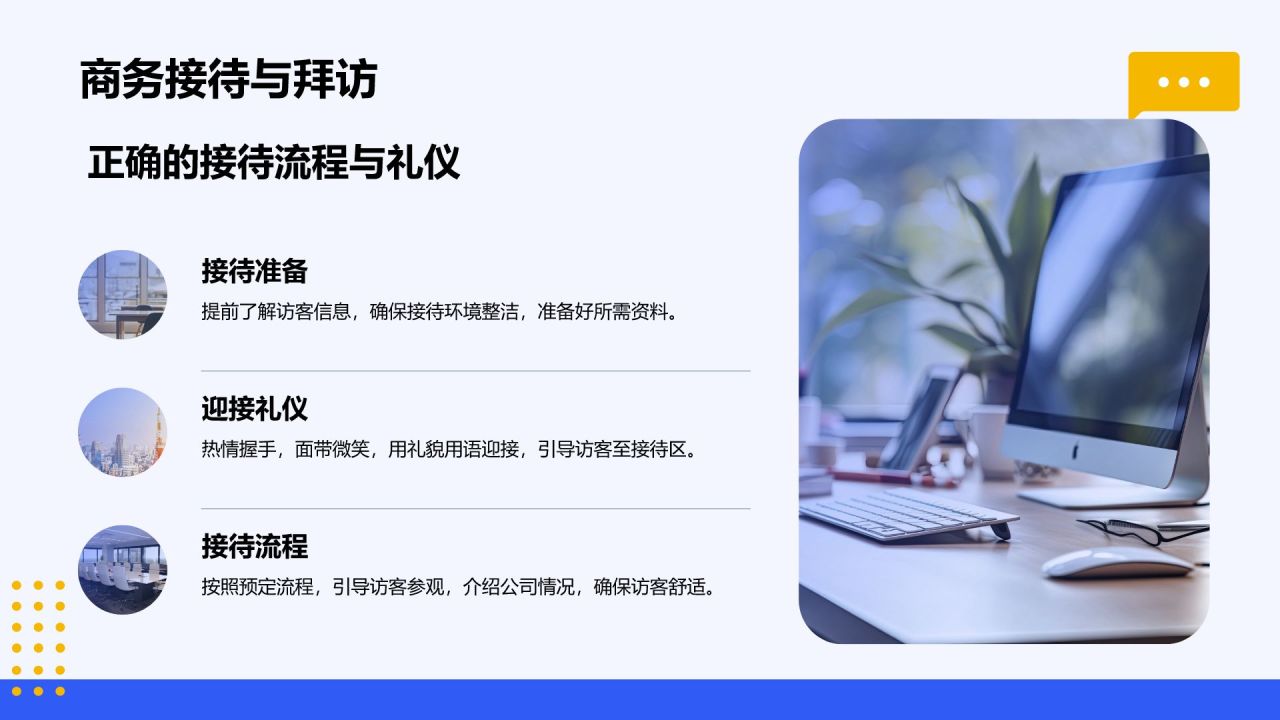 商务接待与拜访

正确的接待流程与礼仪

接待准备
提前了解访客信息，确保接待环境整洁，准备好所需资料。

迎接礼仪
热情握手，面带微笑，用礼貌用语迎接，引导访客至接待区。

接待流程
按照预定流程，引导访客参观，介绍公司情况，确保访客舒适。